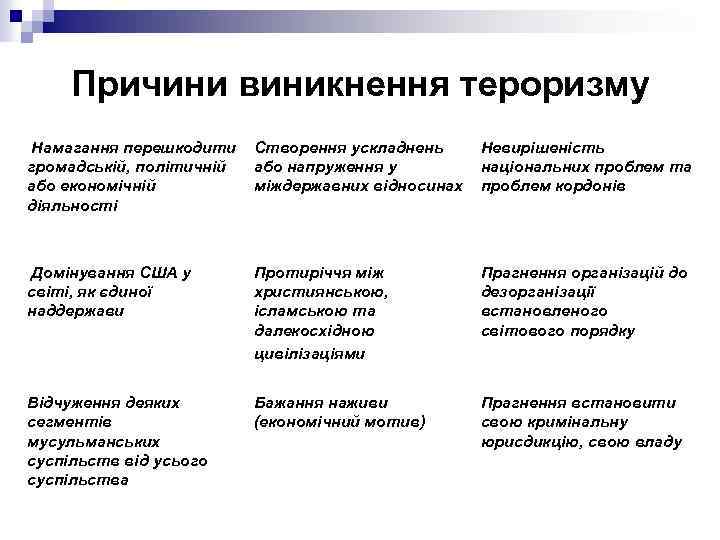 Причини виникнення тероризму

| | | |
|---|---|---|
| Намагання перешкодити громадській, політичній або економічній діяльності | Створення ускладнень або напруження у міждержавних відносинах | Невирішеність національних проблем та проблем кордонів |
| Домінування США у світі, як єдиної наддержави | Протиріччя між християнською, ісламською та далекосхідною цивілізаціями | Прагнення організацій до дезорганізації встановленого світового порядку |
| Відчуження деяких сегментів мусульманських суспільств від усього суспільства | Бажання наживи (економічний мотив) | Прагнення встановити свою кримінальну юрисдикцію, свою владу |